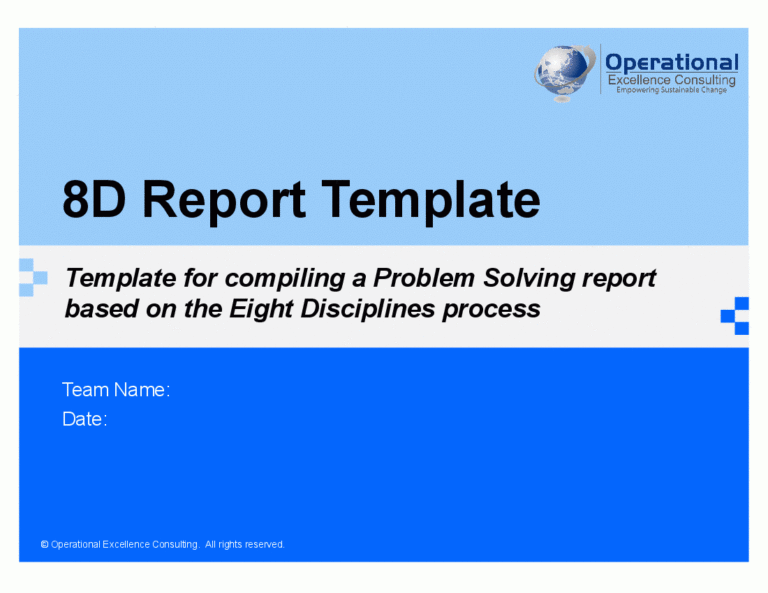 Operational
Excellence Consulting
Empowering Sustainable Change

8D Report Template

Template for compiling a Problem Solving report based on the Eight Disciplines process

Team Name:
Date:

© Operational Excellence Consulting. All rights reserved.